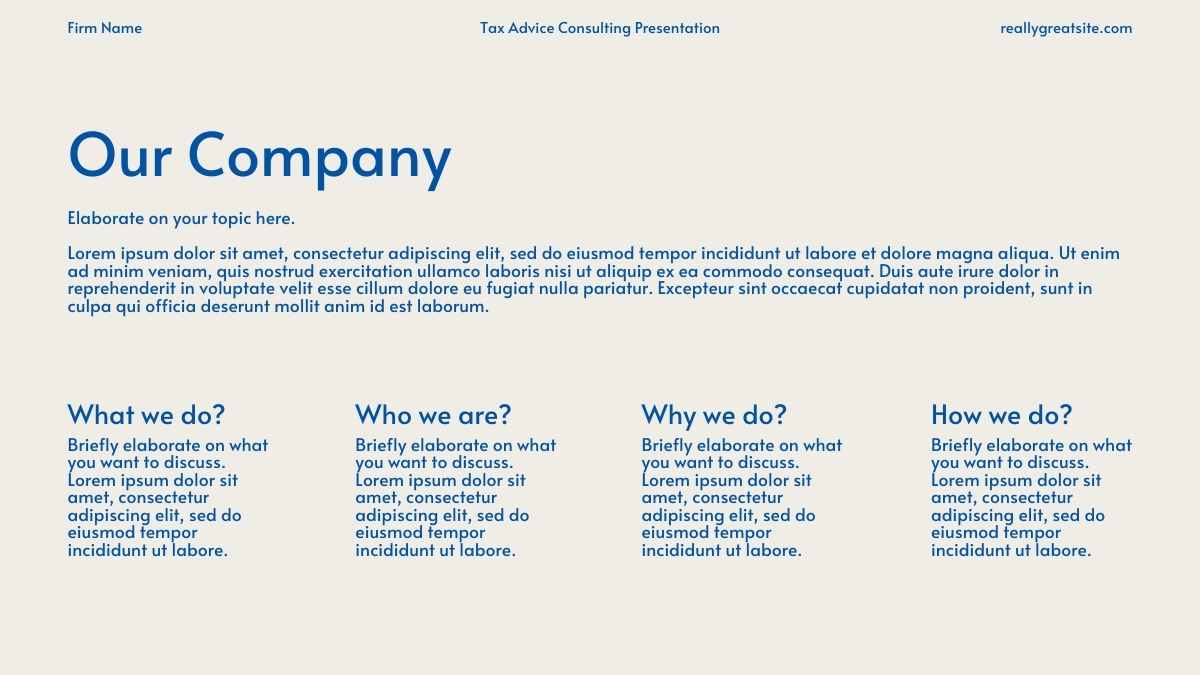 Firm Name

Tax Advice Consulting Presentation

reallygreatsite.com

Our Company

Elaborate on your topic here.

Lorem ipsum dolor sit amet, consectetur adipiscing elit, sed do eiusmod tempor incididunt ut labore et dolore magna aliqua. Ut enim ad minim veniam, quis nostrud exercitation ullamco laboris nisi ut aliquip ex ea commodo consequat. Duis aute irure dolor in reprehenderit in voluptate velit esse cillum dolore eu fugiat nulla pariatur. Excepteur sint occaecat cupidatat non proident, sunt in culpa qui officia deserunt mollit anim id est laborum.

What we do?

Briefly elaborate on what you want to discuss. Lorem ipsum dolor sit amet, consectetur adipiscing elit, sed do eiusmod tempor incididunt ut labore.

Who we are?

Briefly elaborate on what you want to discuss. Lorem ipsum dolor sit amet, consectetur adipiscing elit, sed do eiusmod tempor incididunt ut labore.

Why we do?

Briefly elaborate on what you want to discuss. Lorem ipsum dolor sit amet, consectetur adipiscing elit, sed do eiusmod tempor incididunt ut labore.

How we do?

Briefly elaborate on what you want to discuss. Lorem ipsum dolor sit amet, consectetur adipiscing elit, sed do eiusmod tempor incididunt ut labore.